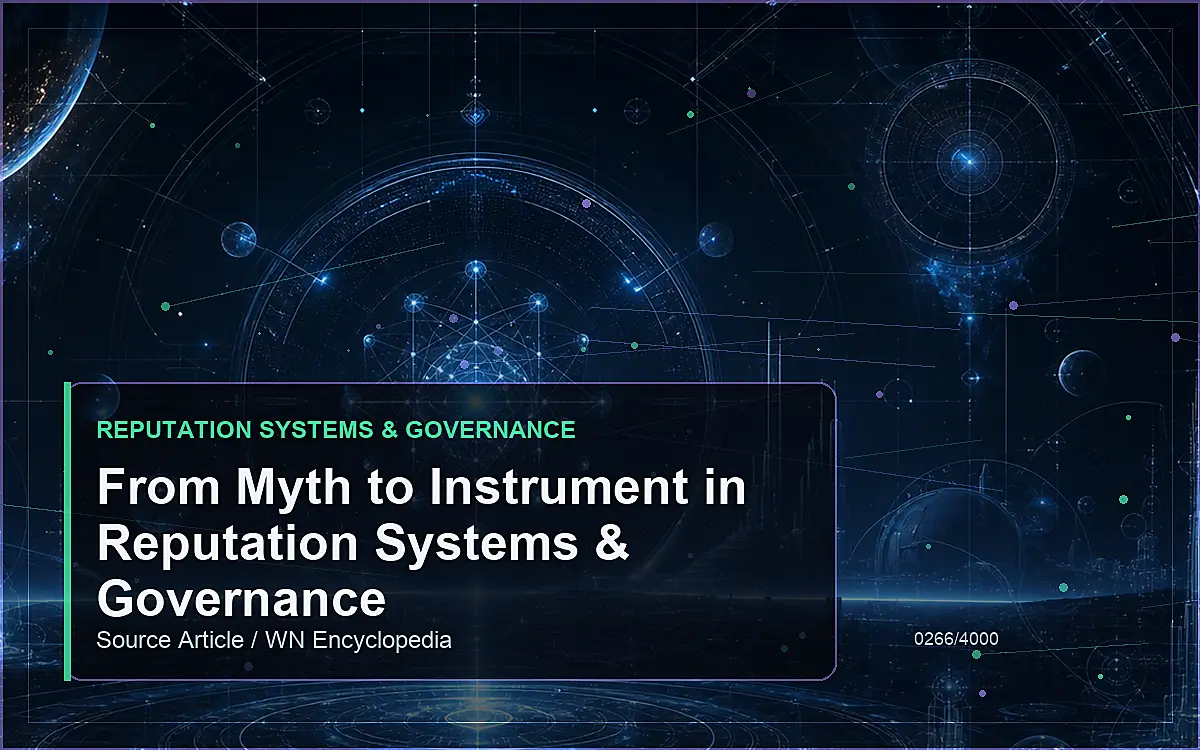 REPUTATION SYSTEMS & GOVERNANCE

From Myth to Instrument in Reputation Systems & Governance

Source Article / WN Encyclopedia

0266/4000